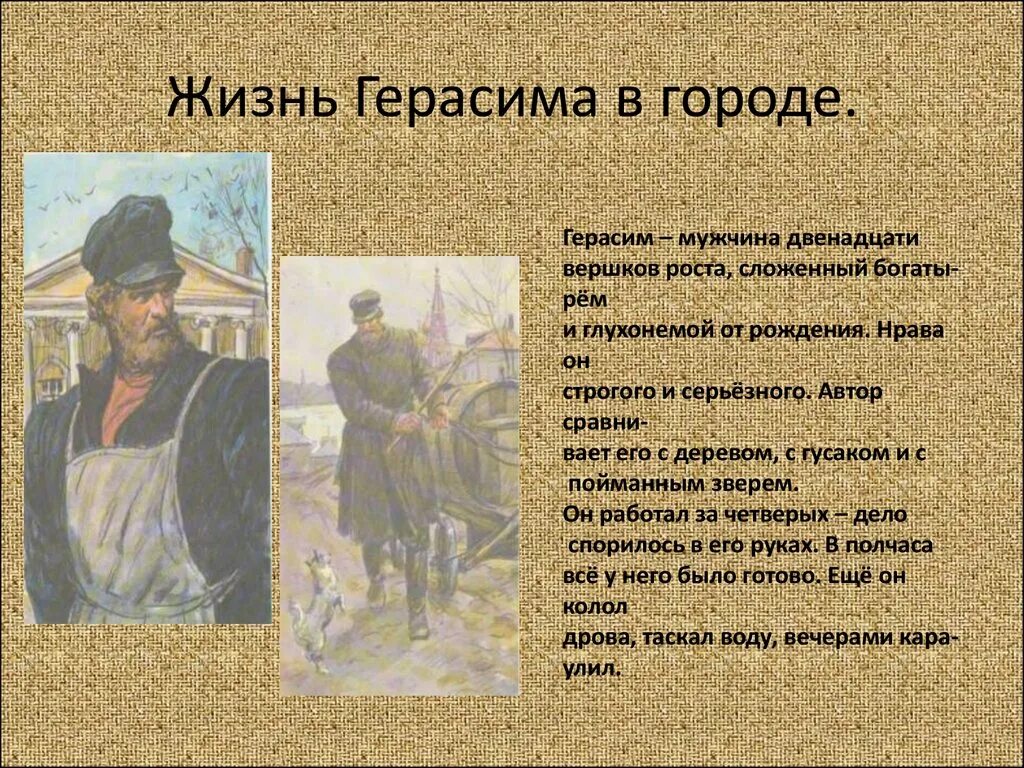 Жизнь Герасима в городе.

Герасим – мужчина двенадцати вершков роста, сложенный богатырём и глухонемой от рождения. Нрава он строгого и серьёзного. Автор сравнивает его с деревом, с гусаком и с пойманным зверем. Он работал за четверых – дело спорилось в его руках. В полчаса всё у него было готово. Ещё он колол дрова, таскал воду, вечерами караулил.